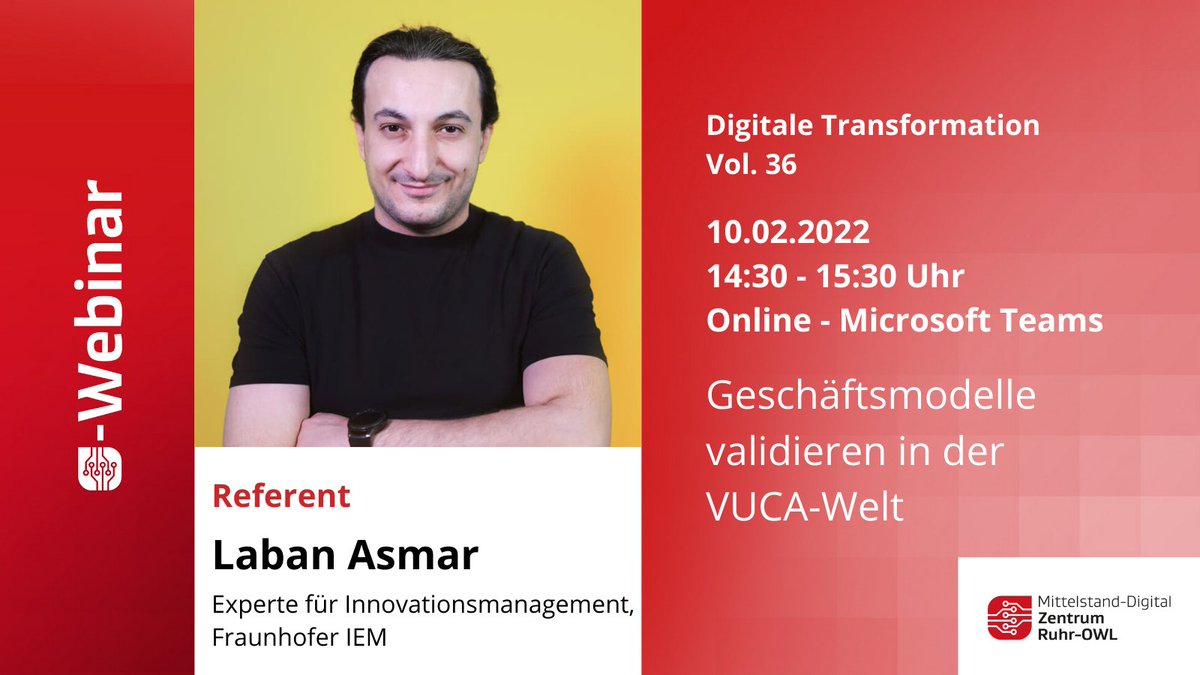 -Webinar

Referent

Laban Asmar

Experte für Innovationsmanagement, Fraunhofer IEM

Digitale Transformation Vol. 36

10.02.2022
14:30 - 15:30 Uhr
Online - Microsoft Teams

Geschäftsmodelle validieren in der VUCA-Welt

Mittelstand-Digital
Zentrum
Ruhr-OWL